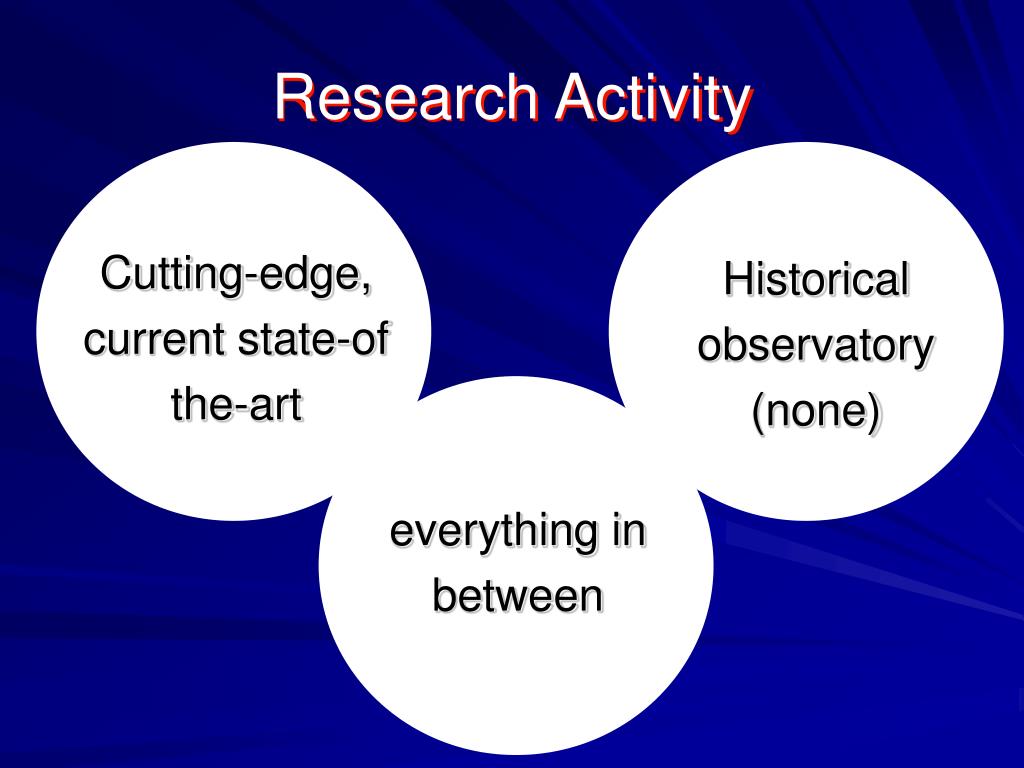 Research Activity

Cutting-edge, current state-of the-art

Historical observatory (none)

everything in between